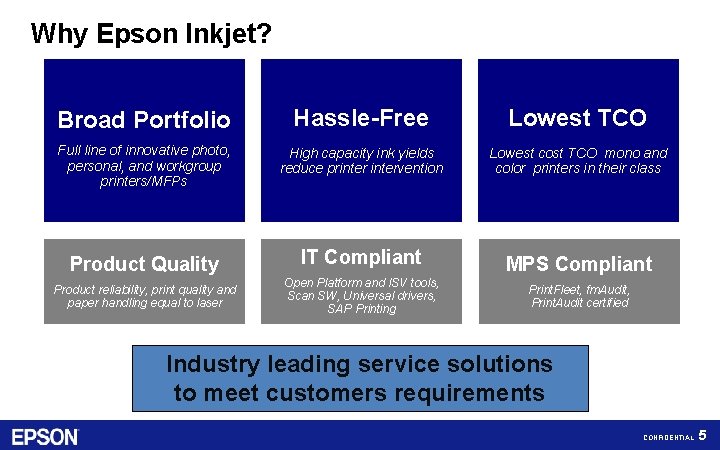 Why Epson Inkjet?

Broad Portfolio

Full line of innovative photo, personal, and workgroup printers/MFPs

Hassle-Free

High capacity ink yields reduce printer intervention

Lowest TCO

Lowest cost TCO mono and color printers in their class

Product Quality

Product reliability, print quality and paper handling equal to laser

IT Compliant

Open Platform and ISV tools, Scan SW, Universal drivers, SAP Printing

MPS Compliant

PrintFleet, fmAudit, PrintAudit certified

Industry leading service solutions to meet customers requirements

EPSON

CONFIDENTIAL 5